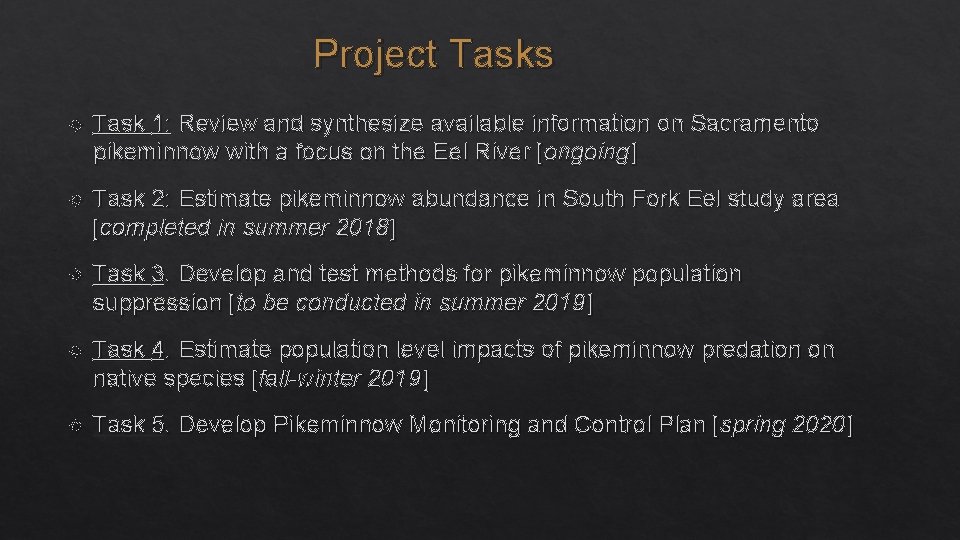 Project Tasks

Task 1: Review and synthesize available information on Sacramento pikeminnow with a focus on the Eel River [ongoing]

Task 2: Estimate pikeminnow abundance in South Fork Eel study area [completed in summer 2018]

Task 3. Develop and test methods for pikeminnow population suppression [to be conducted in summer 2019]

Task 4. Estimate population level impacts of pikeminnow predation on native species [fall-winter 2019]

Task 5. Develop Pikeminnow Monitoring and Control Plan [spring 2020]